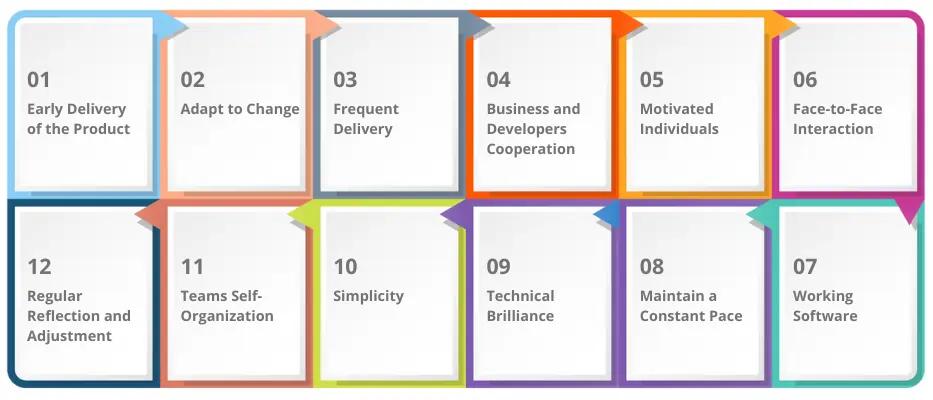 01
Early Delivery of the Product

02
Adapt to Change

03
Frequent Delivery

04
Business and Developers Cooperation

05
Motivated Individuals

06
Face-to-Face Interaction

12
Regular Reflection and Adjustment

11
Teams Self-Organization

10
Simplicity

09
Technical Brilliance

08
Maintain a Constant Pace

07
Working Software